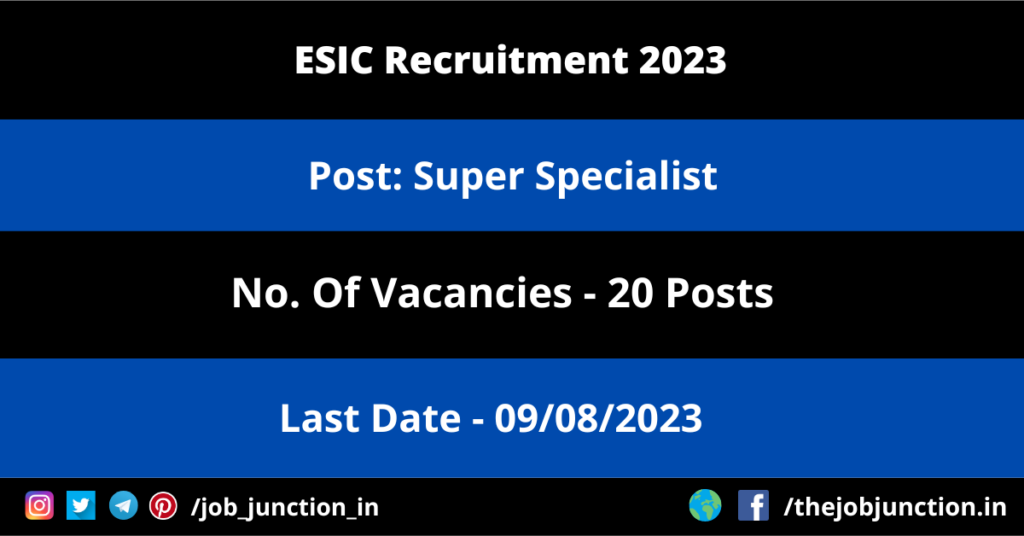 ESIC Recruitment 2023

Post: Super Specialist

No. Of Vacancies - 20 Posts

Last Date - 09/08/2023

/job_junction_in

/thejobjunction.in